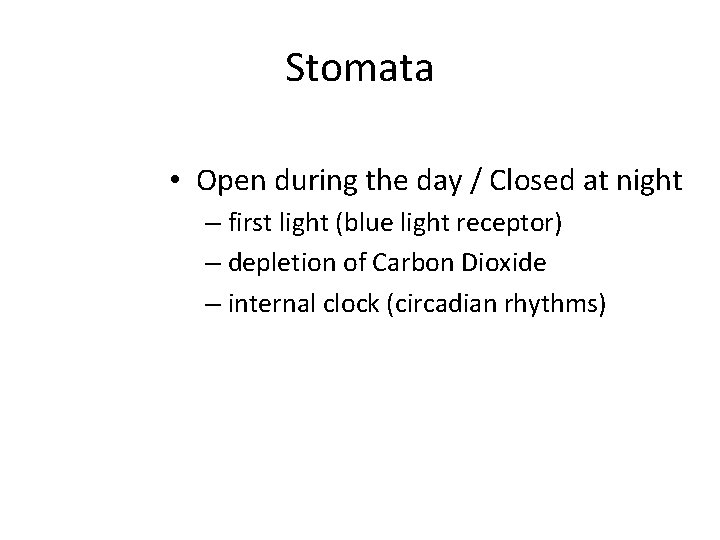 Stomata

• Open during the day / Closed at night
– first light (blue light receptor)
– depletion of Carbon Dioxide
– internal clock (circadian rhythms)